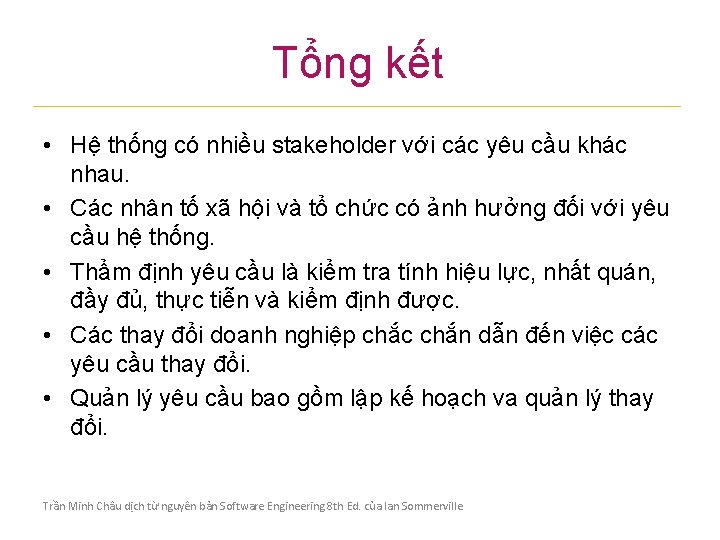 Tổng kết

• Hệ thống có nhiều stakeholder với các yêu cầu khác nhau.
• Các nhân tố xã hội và tổ chức có ảnh hưởng đối với yêu cầu hệ thống.
• Thẩm định yêu cầu là kiểm tra tính hiệu lực, nhất quán, đầy đủ, thực tiễn và kiểm định được.
• Các thay đổi doanh nghiệp chắc chắn dẫn đến việc các yêu cầu thay đổi.
• Quản lý yêu cầu bao gồm lập kế hoạch va quản lý thay đổi.

Trần Minh Châu dịch từ nguyên bản Software Engineering 8th Ed. của Ian Sommerville